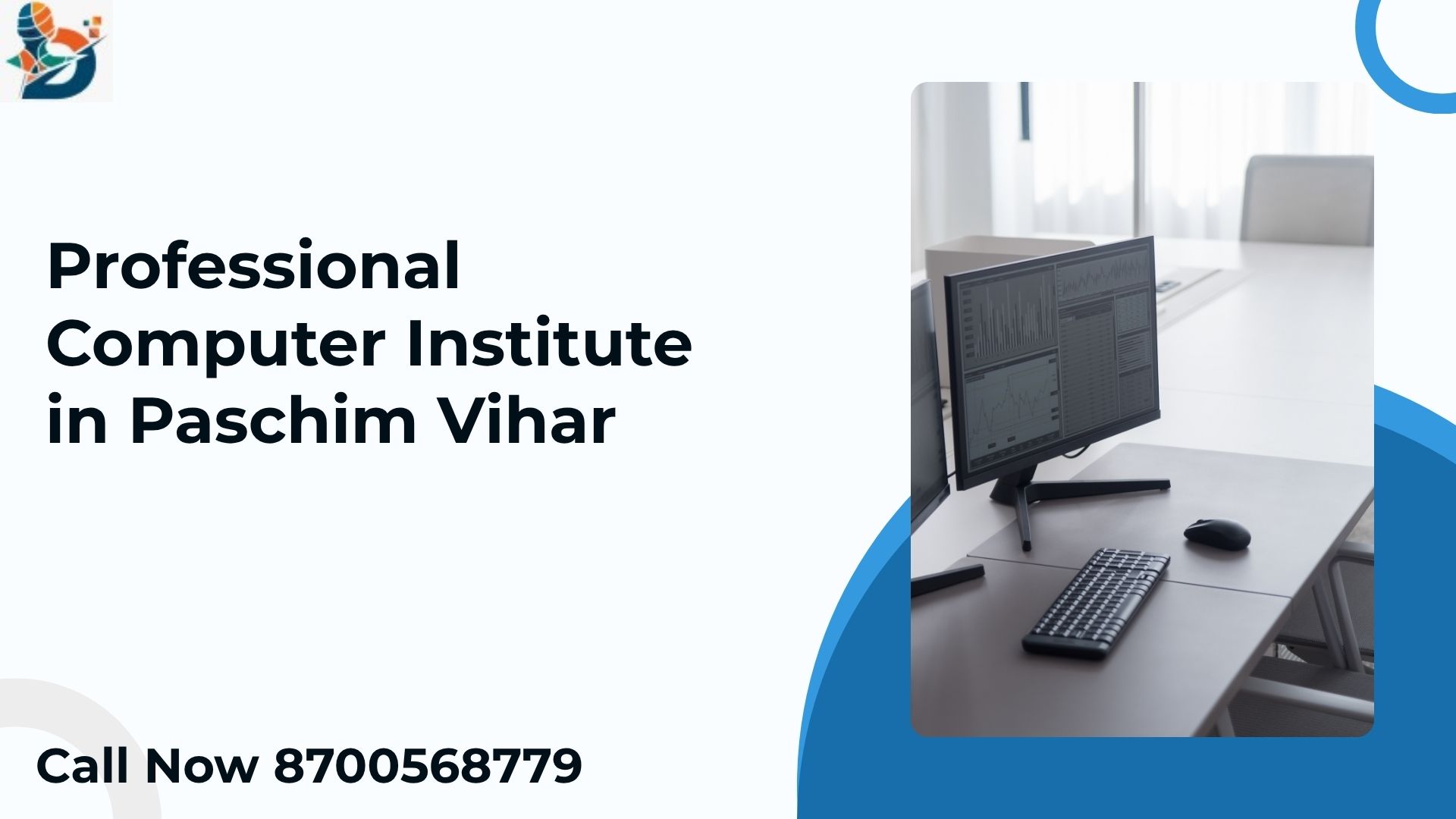 Professional Computer Institute in Paschim Vihar

Call Now 8700568779